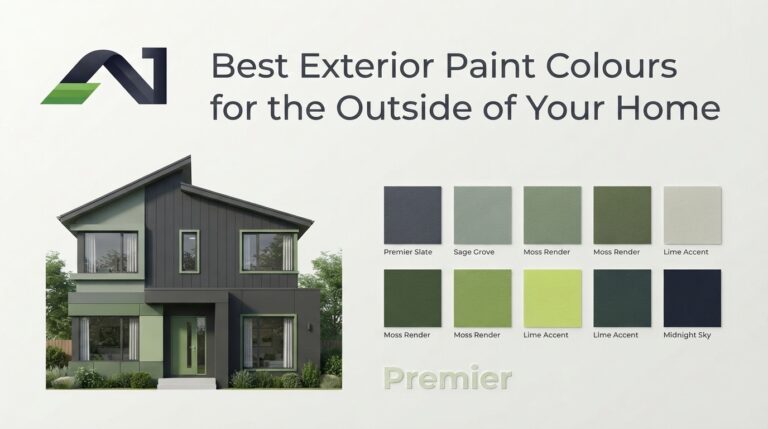 Best Exterior Paint Colours for the Outside of Your Home

Premier Slate
Sage Grove
Moss Render
Moss Render
Lime Accent

Moss Render
Moss Render
Lime Accent
Lime Accent
Midnight Sky

Premier